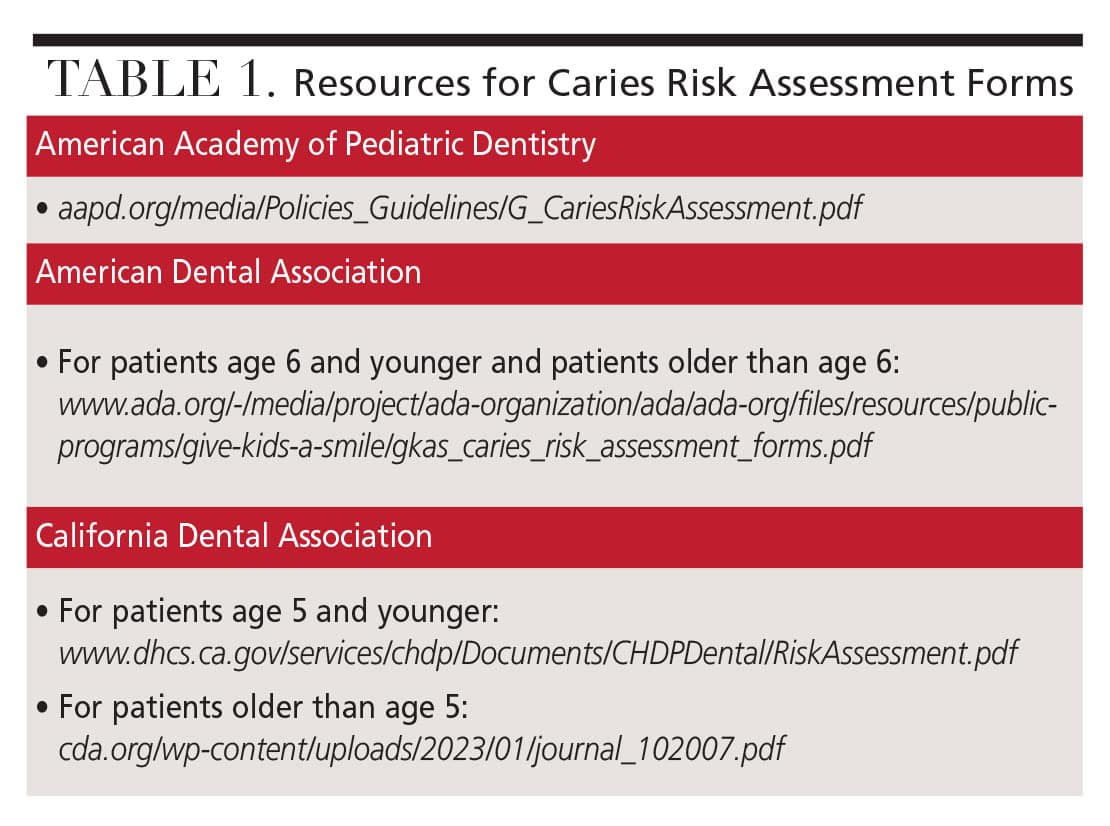 TABLE 1. Resources for Caries Risk Assessment Forms

American Academy of Pediatric Dentistry

• aapd.org/media/Policies_Guidelines/G_CariesRiskAssessment.pdf

American Dental Association

• For patients age 6 and younger and patients older than age 6: www.ada.org/-/media/project/ada-organization/ada/ada-org/files/resources/public-programs/give-kids-a-smile/gkas_caries_risk_assessment_forms.pdf

California Dental Association

• For patients age 5 and younger: www.dhcs.ca.gov/services/chdp/Documents/CHDPDental/RiskAssessment.pdf

• For patients older than age 5: cda.org/wp-content/uploads/2023/01/journal_102007.pdf